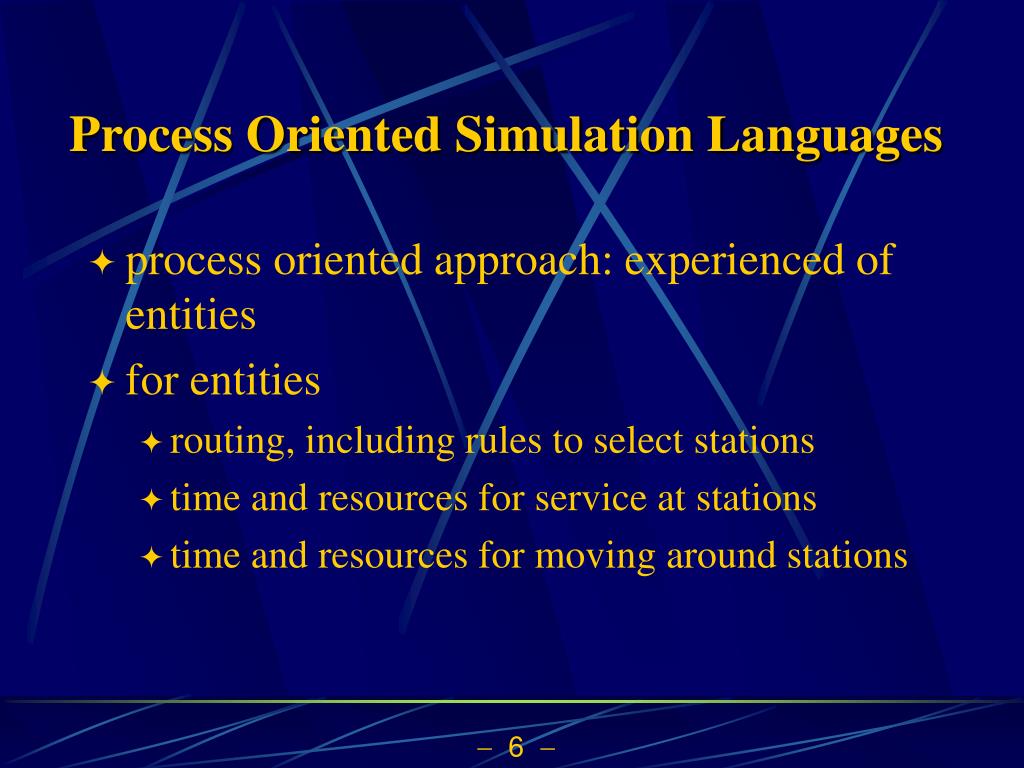 Process Oriented Simulation Languages

✦ process oriented approach: experienced of entities

✦ for entities

✦ routing, including rules to select stations

✦ time and resources for service at stations

✦ time and resources for moving around stations

– 6 –